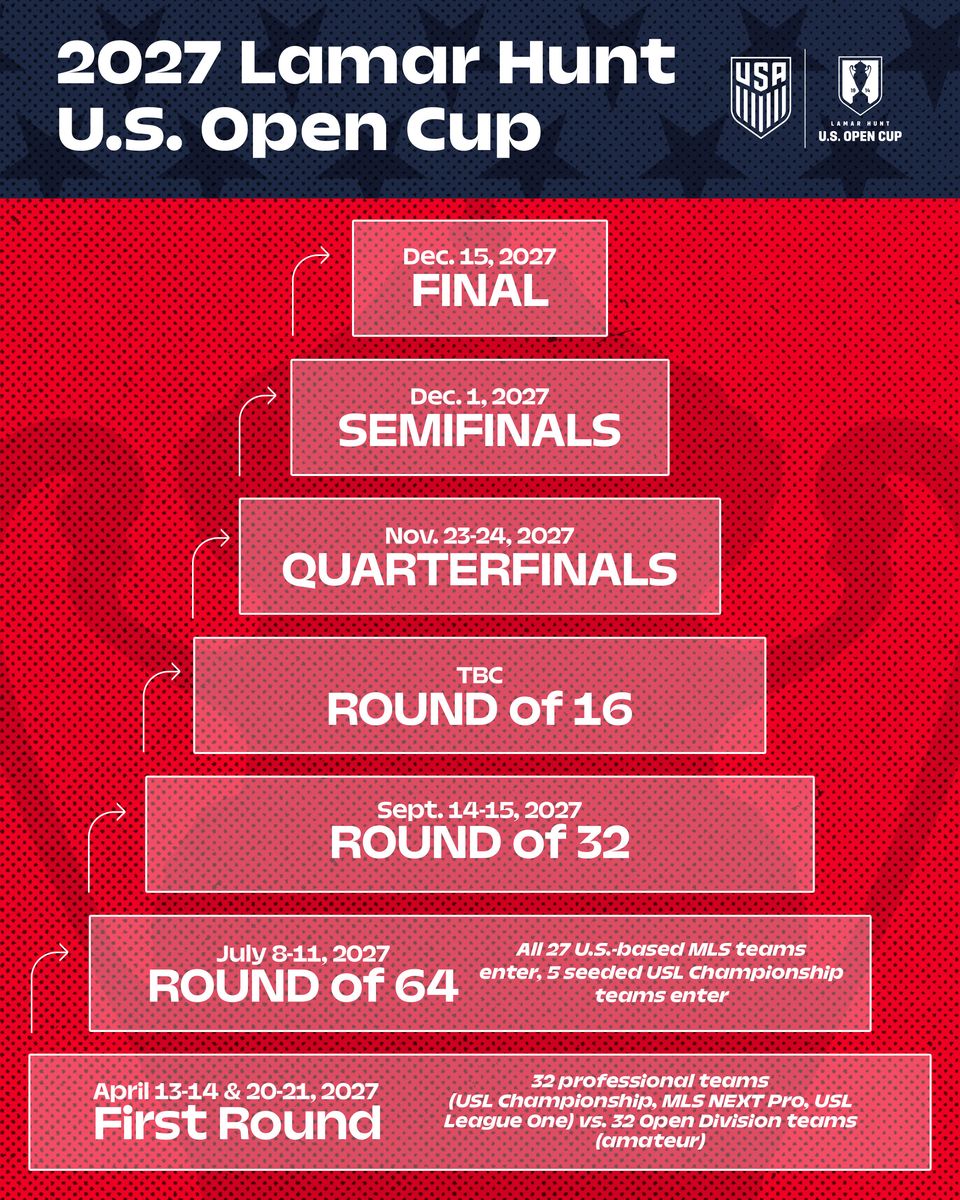 2027 Lamar Hunt U.S. Open Cup

USA

LAMAR HUNT U.S. OPEN CUP

Dec. 15, 2027
FINAL

Dec. 1, 2027
SEMIFINALS

Nov. 23-24, 2027
QUARTERFINALS

TBC
ROUND of 16

Sept. 14-15, 2027
ROUND of 32

July 8-11, 2027
ROUND of 64

All 27 U.S.-based MLS teams enter, 5 seeded USL Championship teams enter

April 13-14 & 20-21, 2027
First Round

32 professional teams (USL Championship, MLS NEXT Pro, USL League One) vs. 32 Open Division teams (amateur)